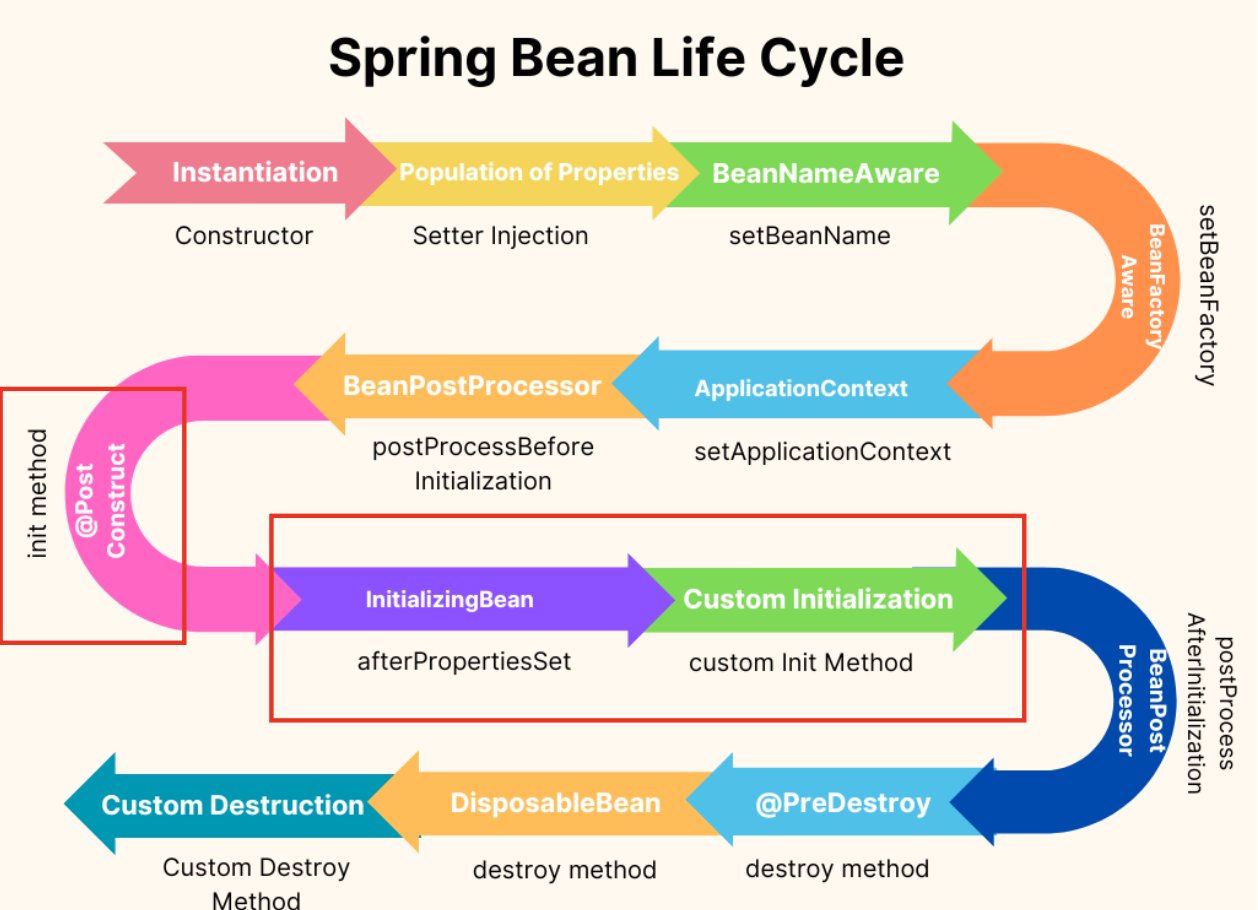 Spring Bean Life Cycle

Instantiation
Constructor

Population of Properties
Setter Injection

BeanNameAware
setBeanName

BeanFactory Aware
setBeanFactory

ApplicationContext
setApplicationContext

BeanPostProcessor
postProcessBefore Initialization

@Post Construct
init method

InitializingBean
afterPropertiesSet

Custom Initialization
custom Init Method

BeanPost Processor
postProcess AfterInitialization

@PreDestroy
destroy method

DisposableBean
destroy method

Custom Destruction
Custom Destroy Method